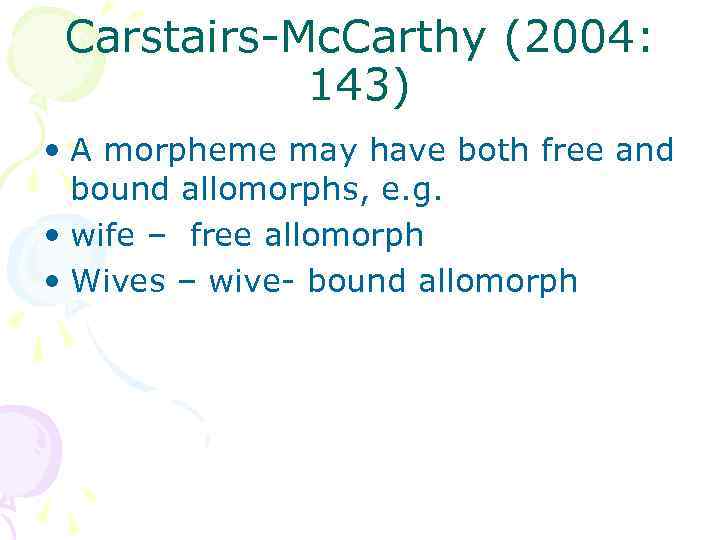 Carstairs-McCarthy (2004: 143)

• A morpheme may have both free and bound allomorphs, e.g.
• wife – free allomorph
• Wives – wive- bound allomorph